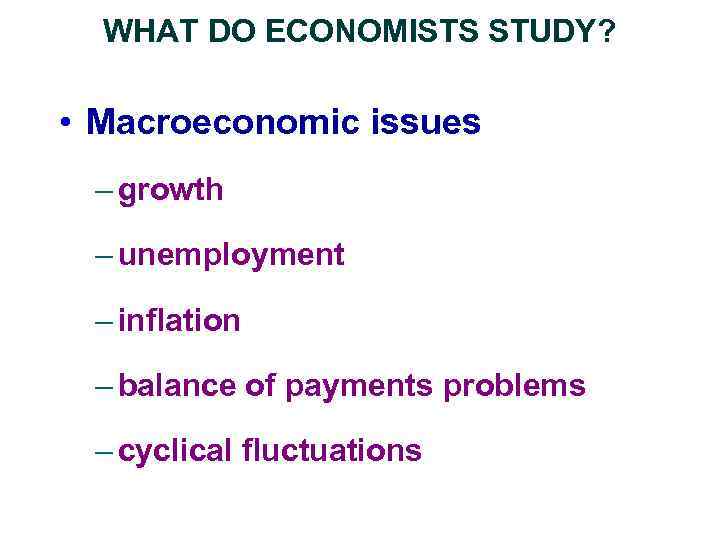 WHAT DO ECONOMISTS STUDY?

• Macroeconomic issues

– growth

– unemployment

– inflation

– balance of payments problems

– cyclical fluctuations